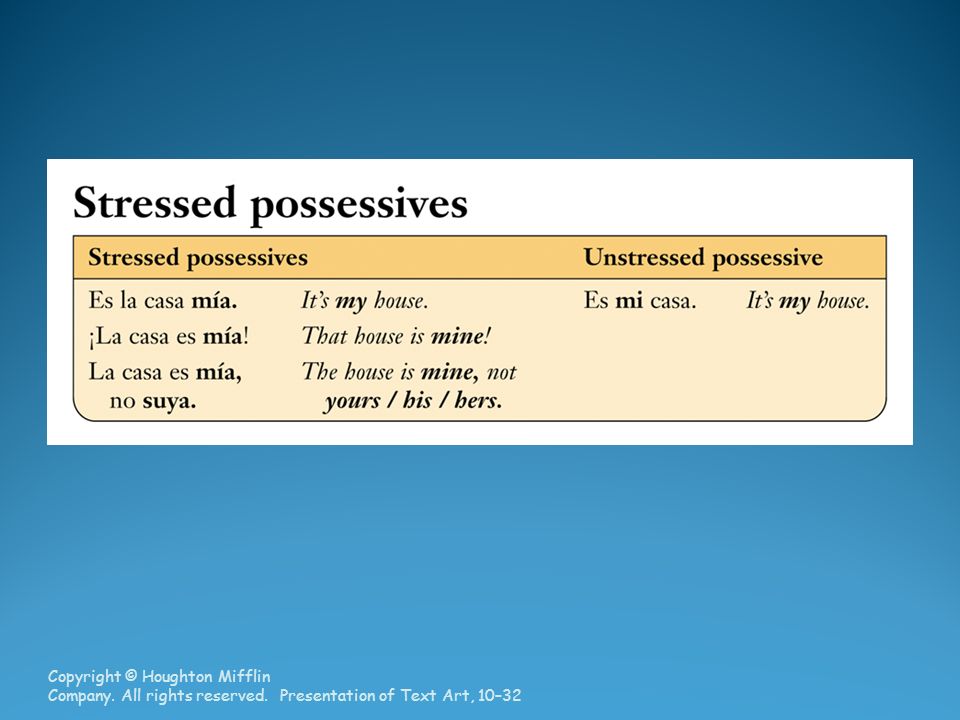 Stressed possessives

| Stressed possessives | | Unstressed possessive | |
|---|---|---|---|
| Es la casa mía. | It's my house. | Es mi casa. | It's my house. |
| ¡La casa es mía! | That house is mine! | | |
| La casa es mía, no suya. | The house is mine, not yours / his / hers. | | |

Copyright © Houghton Mifflin Company. All rights reserved. Presentation of Text Art, 10–32